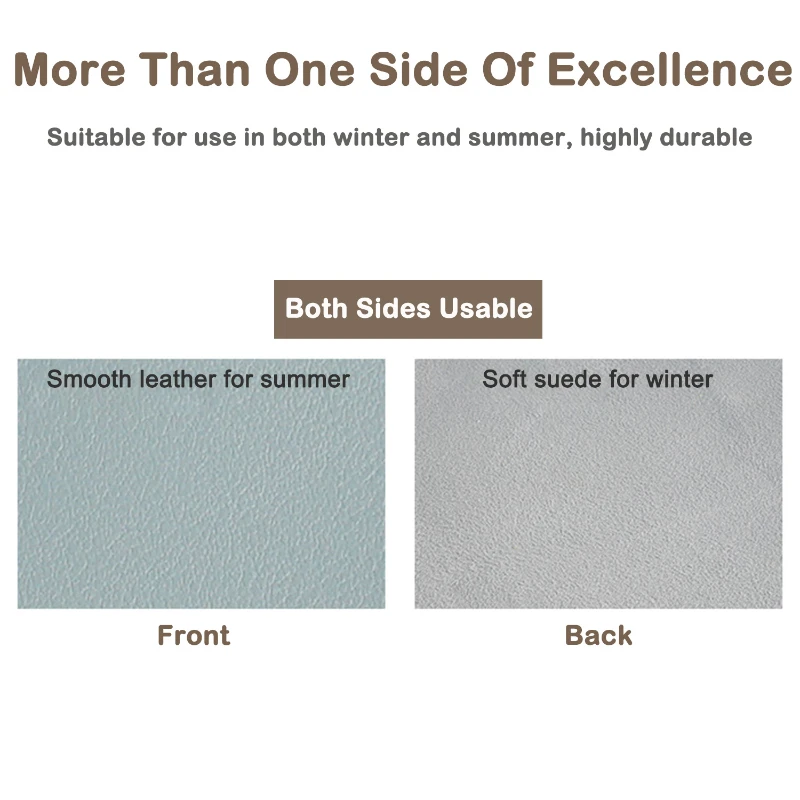 More Than One Side Of Excellence

Suitable for use in both winter and summer, highly durable

Both Sides Usable

Smooth leather for summer

Front

Soft suede for winter

Back